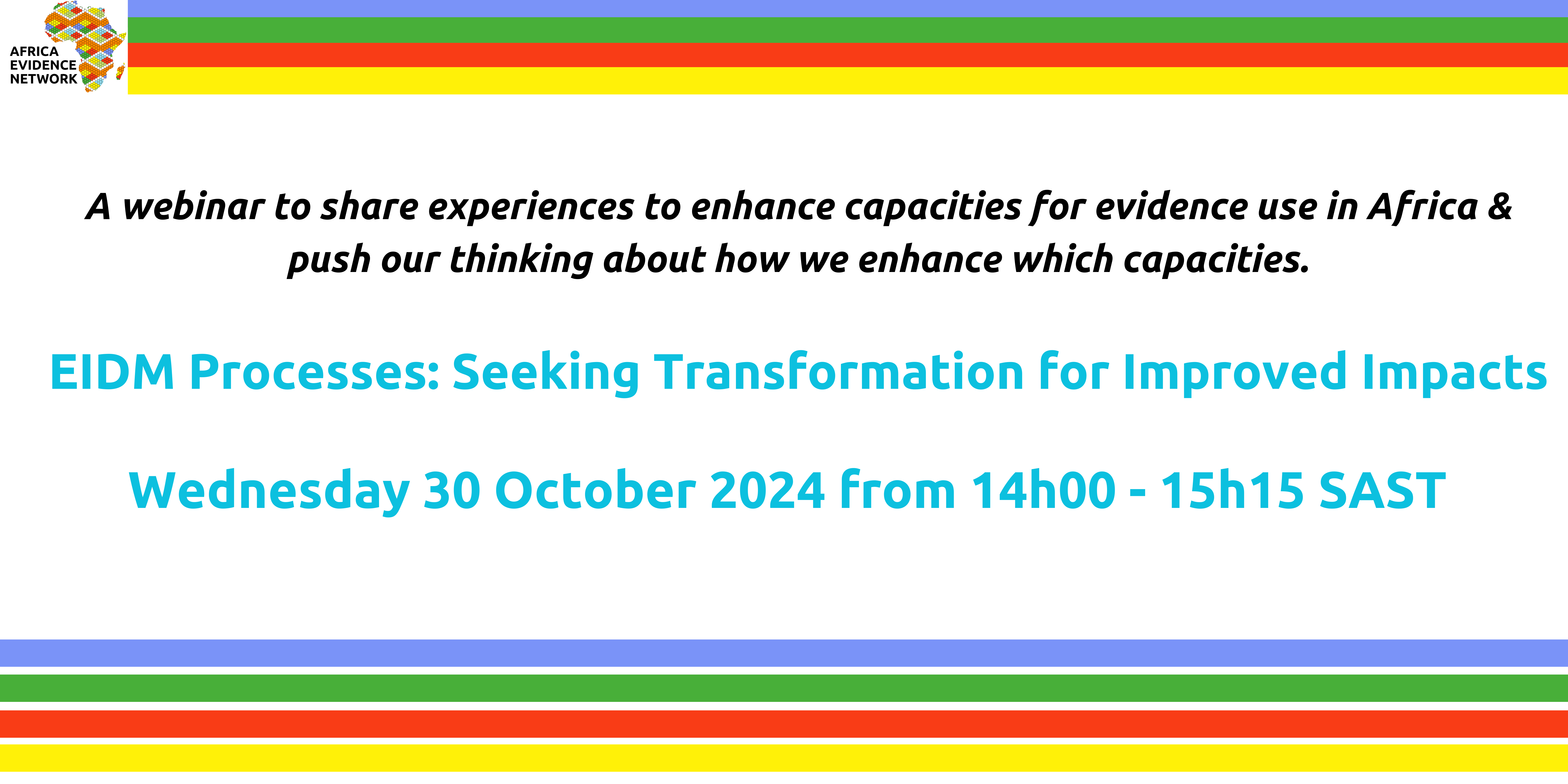 AFRICA
EVIDENCE
NETWORK

A webinar to share experiences to enhance capacities for evidence use in Africa & push our thinking about how we enhance which capacities.

EIDM Processes: Seeking Transformation for Improved Impacts

Wednesday 30 October 2024 from 14h00 - 15h15 SAST